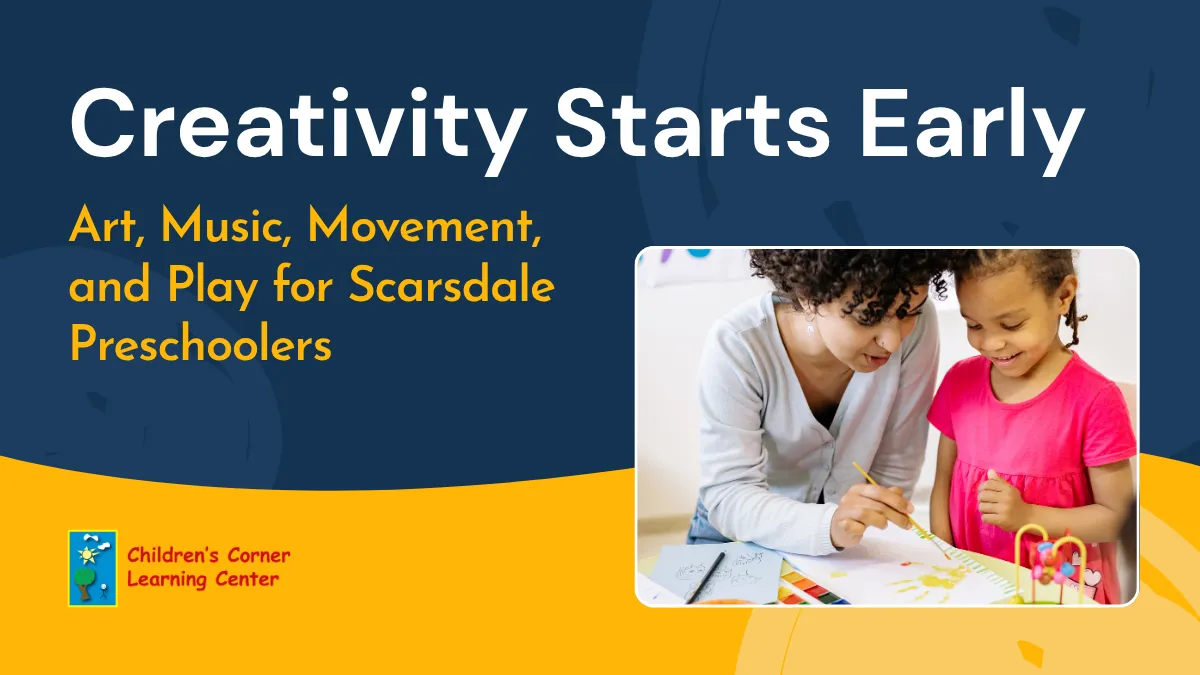 Creativity Starts Early

Art, Music, Movement, and Play for Scarsdale Preschoolers

Children's Corner Learning Center